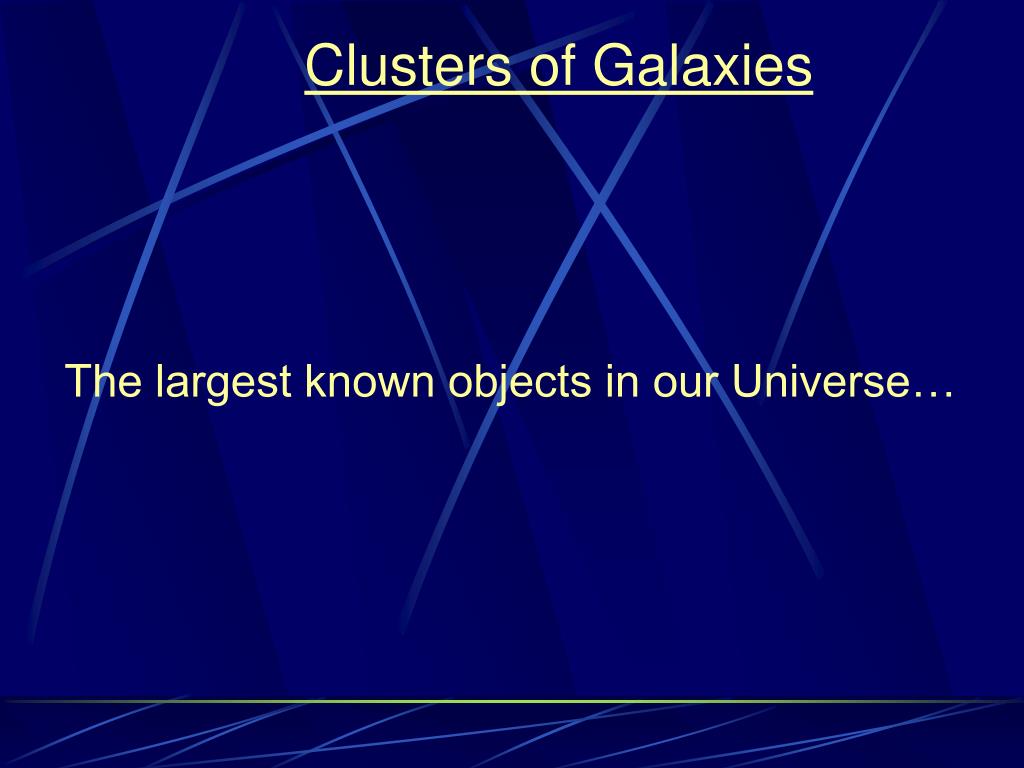 Clusters of Galaxies

The largest known objects in our Universe…